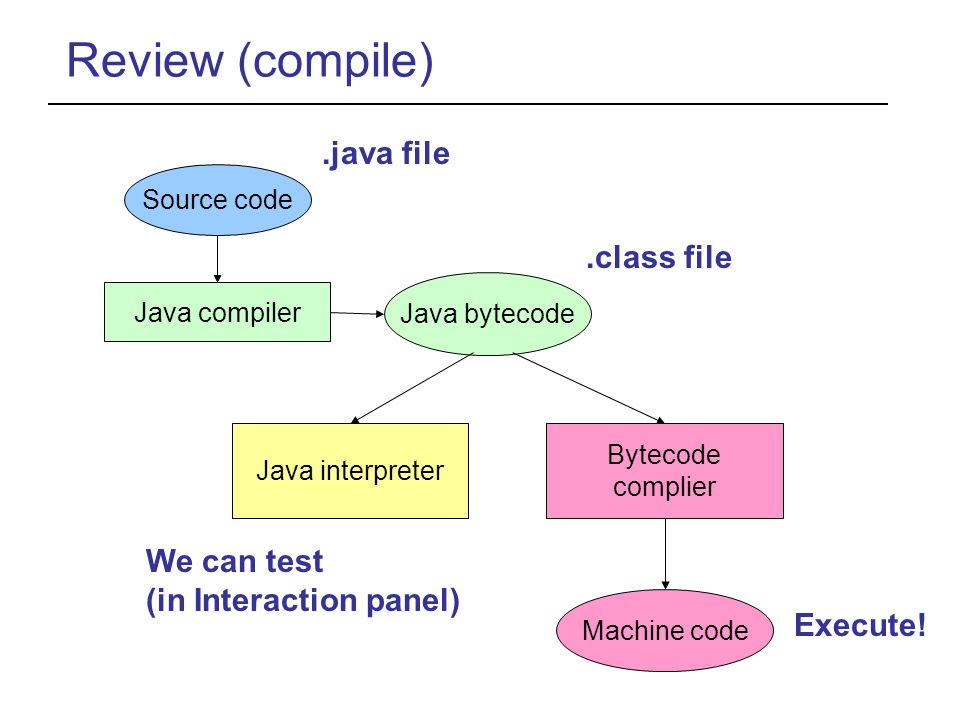 Review (compile)

.java file

Source code

.class file

Java compiler

Java bytecode

Java interpreter

Bytecode complier

We can test
(in Interaction panel)

Machine code

Execute!